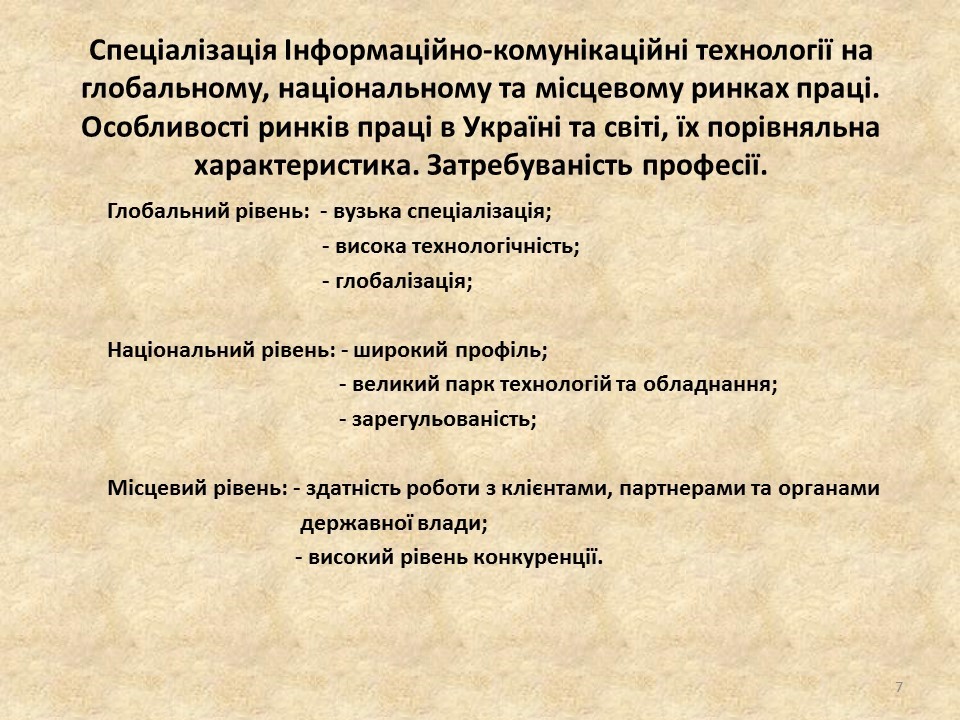 Спеціалізація Інформаційно-комунікаційні технології на глобальному, національному та місцевому ринках праці. Особливості ринків праці в Україні та світі, їх порівняльна характеристика. Затребуваність професії.

Глобальний рівень: - вузька спеціалізація;
- висока технологічність;
- глобалізація;

Національний рівень: - широкий профіль;
- великий парк технологій та обладнання;
- зарегульованість;

Місцевий рівень: - здатність роботи з клієнтами, партнерами та органами державної влади;
- високий рівень конкуренції.

7